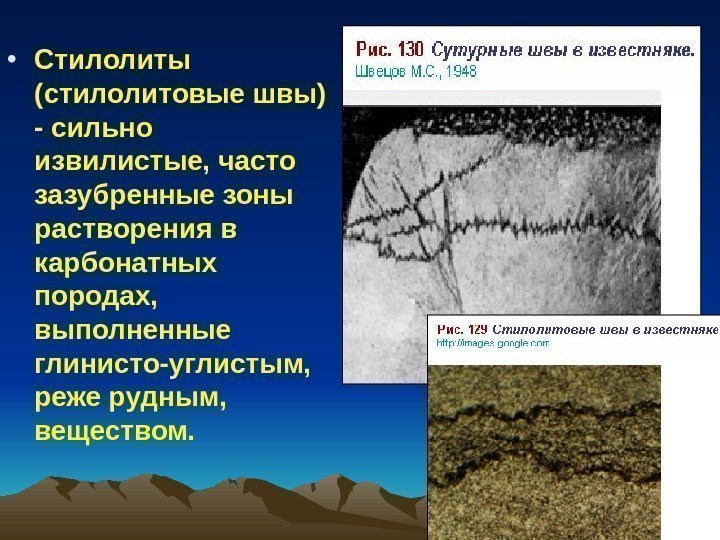 • Стилолиты (стилолитовые швы) - сильно извилистые, часто зазубренные зоны растворения в карбонатных породах, выполненные глинисто-углистым, реже рудным, веществом.

Рис. 130 Сутурные швы в известняке.
Швецов М.С., 1948

Рис. 129 Стилолитовые швы в известняке
http://images.google.com